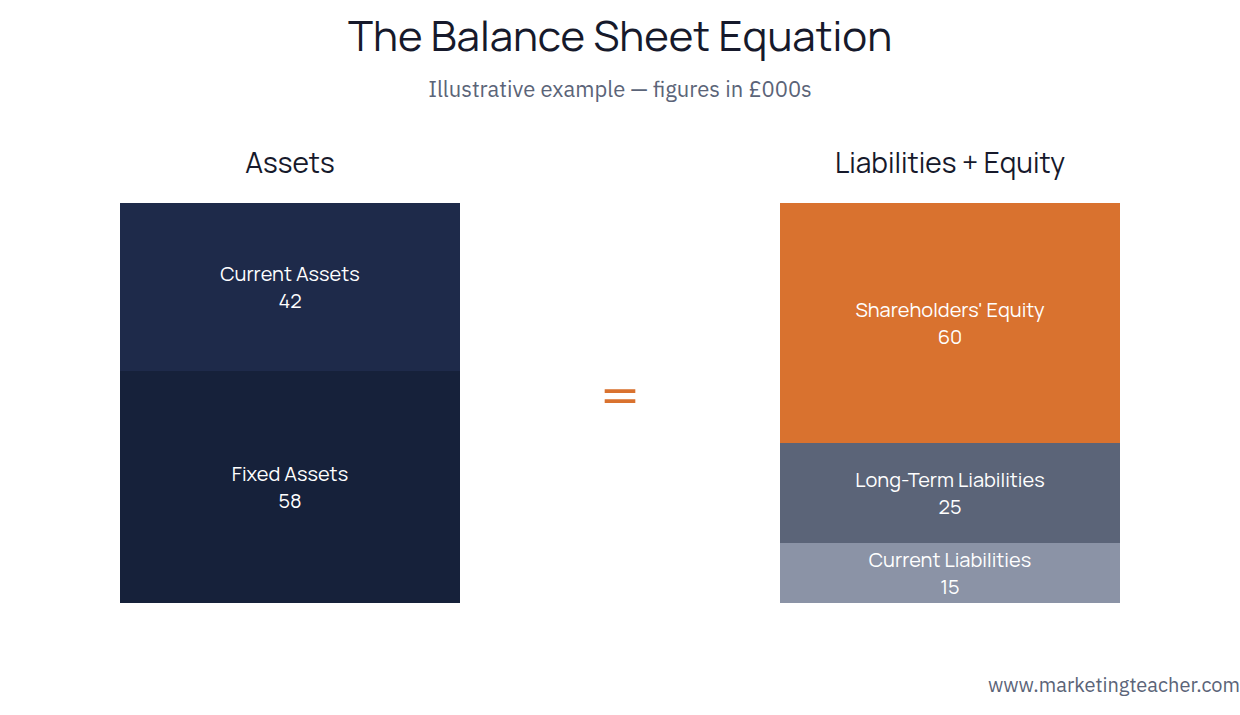 The Balance Sheet Equation

Illustrative example — figures in £000s

Assets

Current Assets
42

Fixed Assets
58

=

Liabilities + Equity

Shareholders' Equity
60

Long-Term Liabilities
25

Current Liabilities
15

www.marketingteacher.com